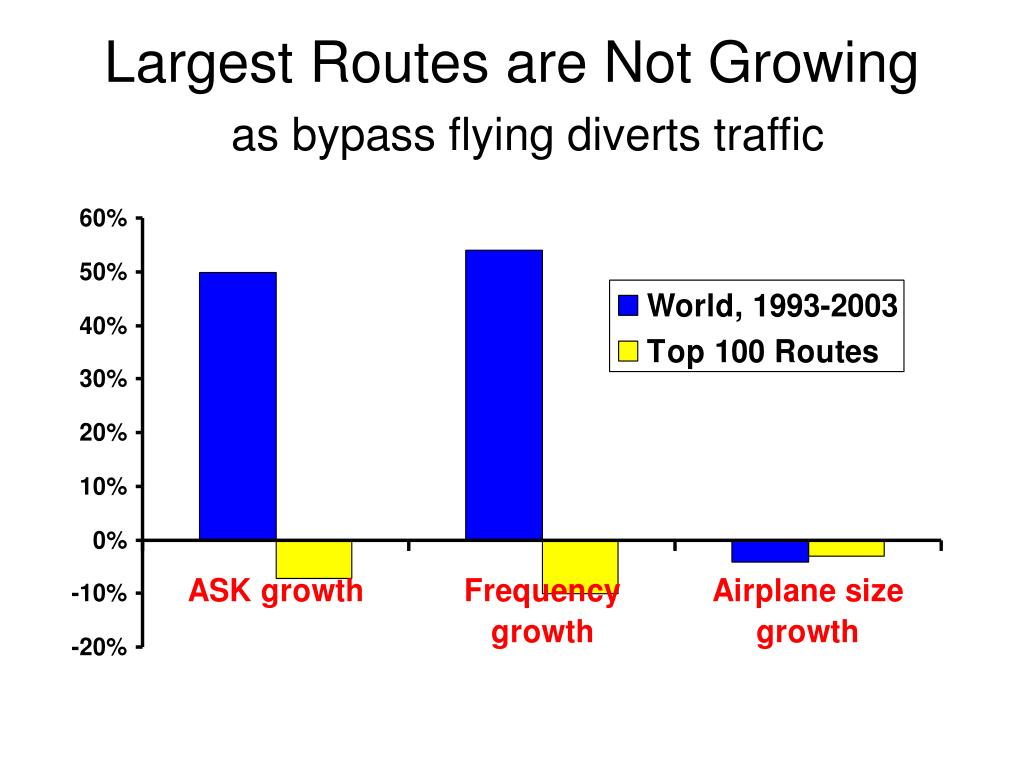 Largest Routes are Not Growing
as bypass flying diverts traffic

60%
50%
40%
30%
20%
10%
0%
-10%
-20%

World, 1993-2003
Top 100 Routes

ASK growth
Frequency growth
Airplane size growth